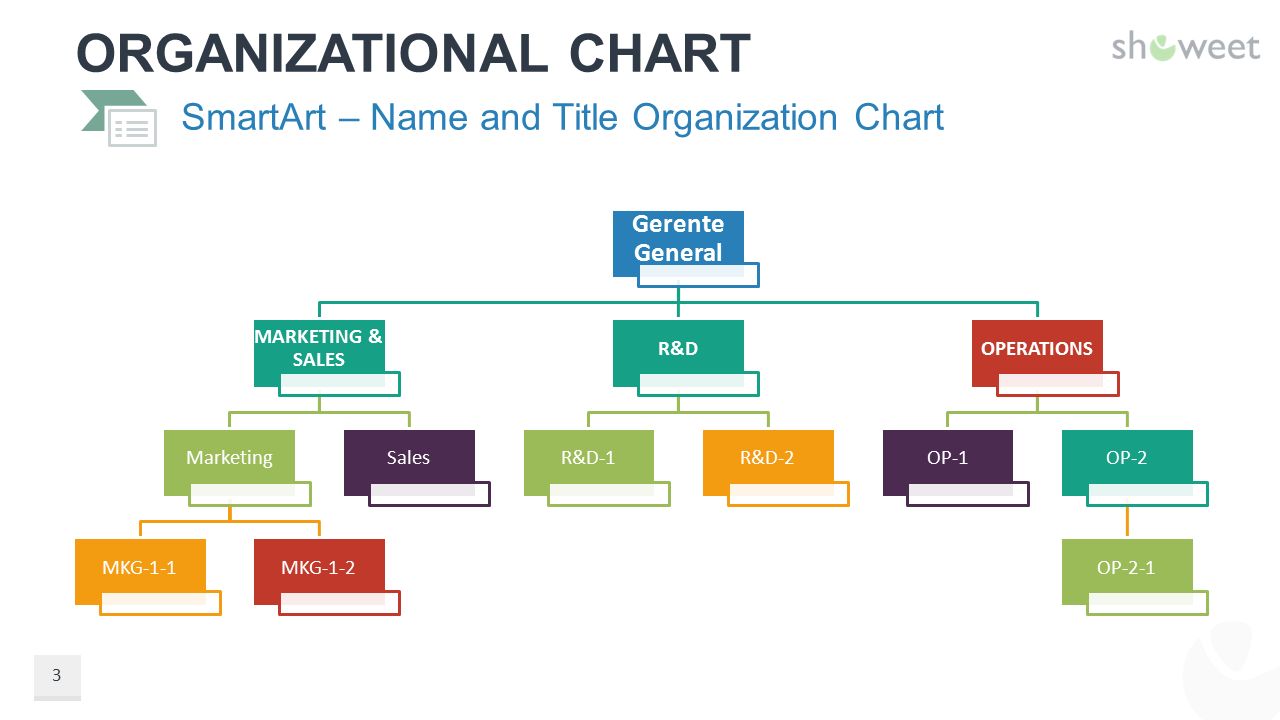 ORGANIZATIONAL CHART

showeet

SmartArt – Name and Title Organization Chart

Gerente General

MARKETING & SALES

R&D

OPERATIONS

Marketing

Sales

R&D-1

R&D-2

OP-1

OP-2

MKG-1-1

MKG-1-2

OP-2-1

3